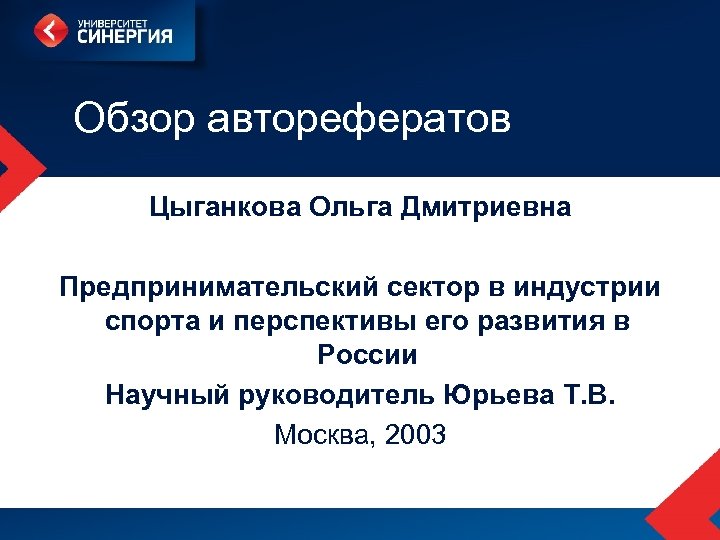 УНИВЕРСИТЕТ
СИНЕРГИЯ

Обзор авторефератов

Цыганкова Ольга Дмитриевна

Предпринимательский сектор в индустрии спорта и перспективы его развития в России

Научный руководитель Юрьева Т.В.

Москва, 2003